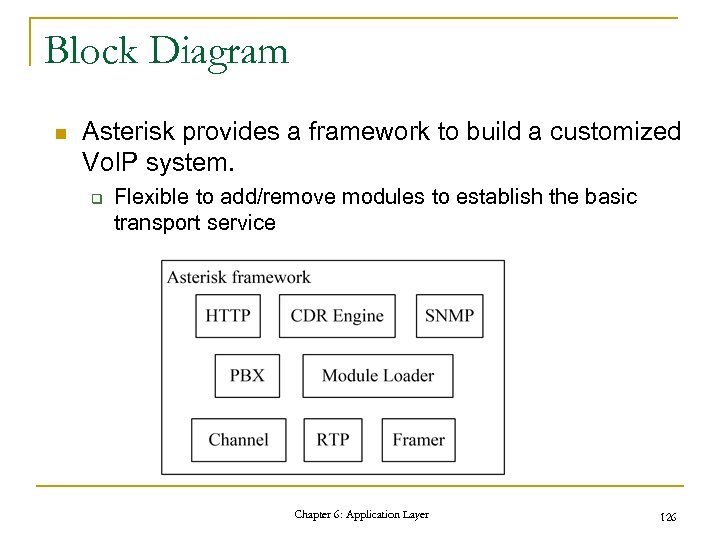 Block Diagram

Asterisk provides a framework to build a customized VoIP system.

Flexible to add/remove modules to establish the basic transport service

Asterisk framework

HTTP

CDR Engine

SNMP

PBX

Module Loader

Channel

RTP

Framer

Chapter 6: Application Layer

126